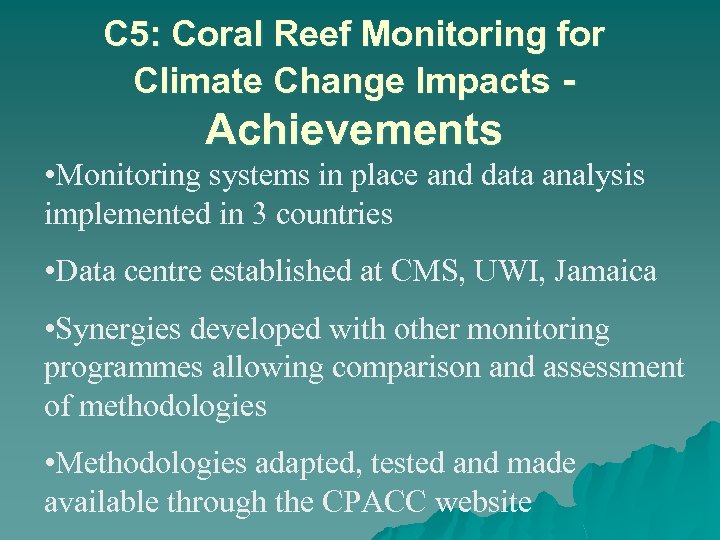 C5: Coral Reef Monitoring for Climate Change Impacts - Achievements

•Monitoring systems in place and data analysis implemented in 3 countries

•Data centre established at CMS, UWI, Jamaica

•Synergies developed with other monitoring programmes allowing comparison and assessment of methodologies

•Methodologies adapted, tested and made available through the CPACC website